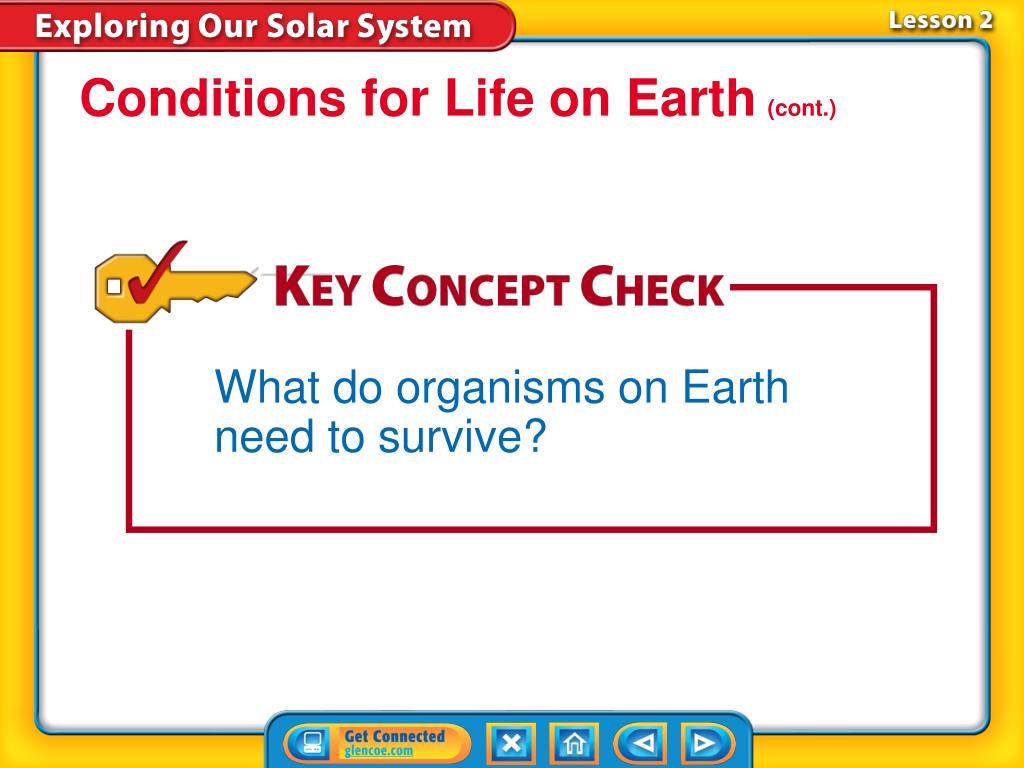 Exploring Our Solar System

Lesson 2

Conditions for Life on Earth (cont.)

KEY CONCEPT CHECK

What do organisms on Earth need to survive?

Get Connected
glencoe.com